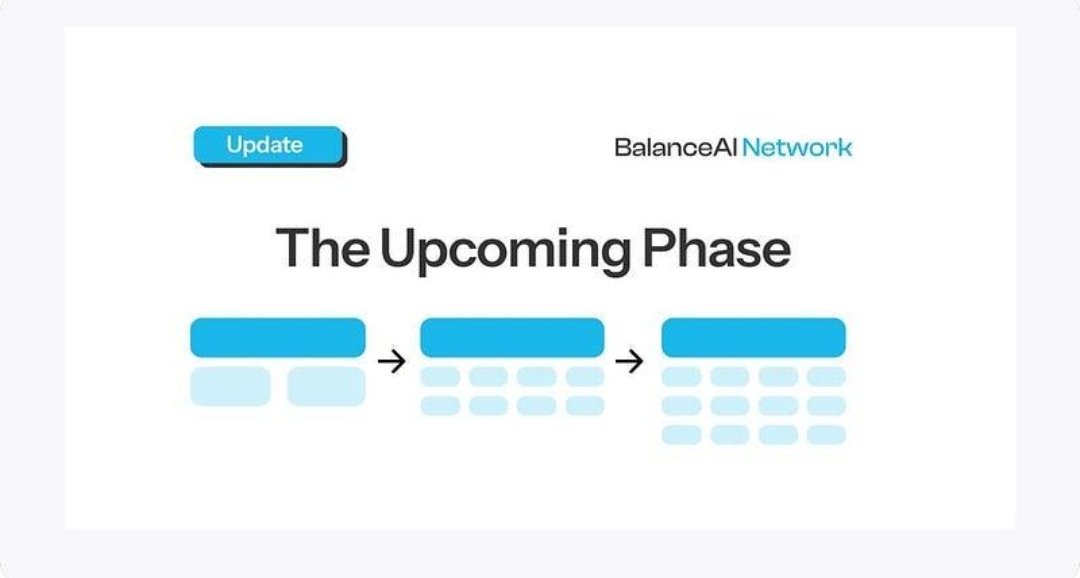 Update

BalanceAI Network

The Upcoming Phase